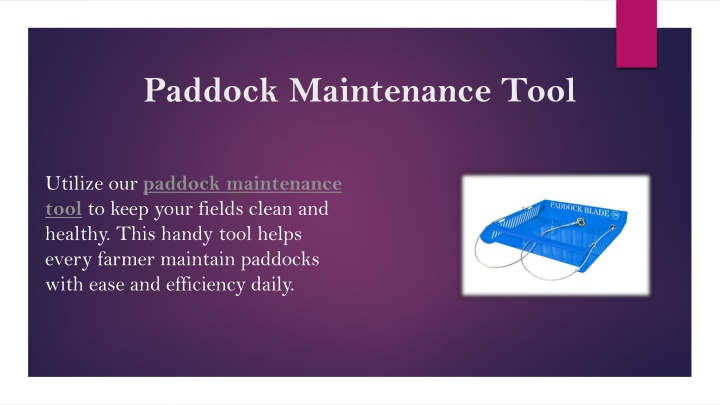 Paddock Maintenance Tool

Utilize our paddock maintenance tool to keep your fields clean and healthy. This handy tool helps every farmer maintain paddocks with ease and efficiency daily.

PADDOCK BLADE